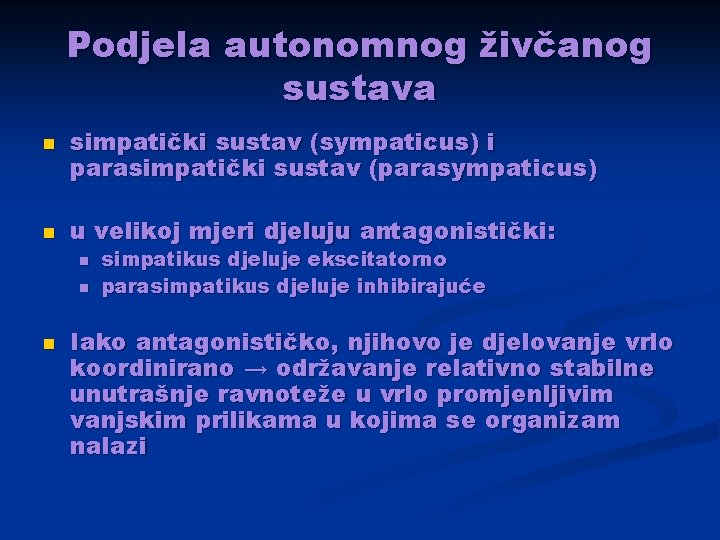 Podjela autonomnog živčanog sustava

simpatički sustav (sympaticus) i parasimpatički sustav (parasympaticus)

u velikoj mjeri djeluju antagonistički:

simpatikus djeluje ekscitatorno

parasimpatikus djeluje inhibirajuće

Iako antagonističko, njihovo je djelovanje vrlo koordinirano → održavanje relativno stabilne unutrašnje ravnoteže u vrlo promjenljivim vanjskim prilikama u kojima se organizam nalazi